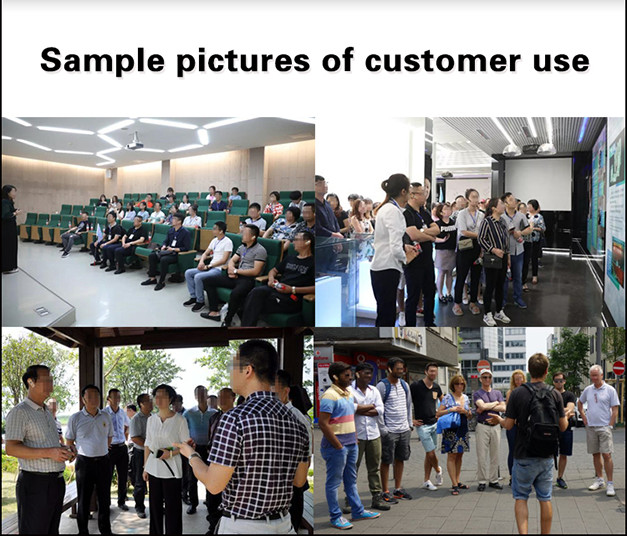 Sample pictures of customer use